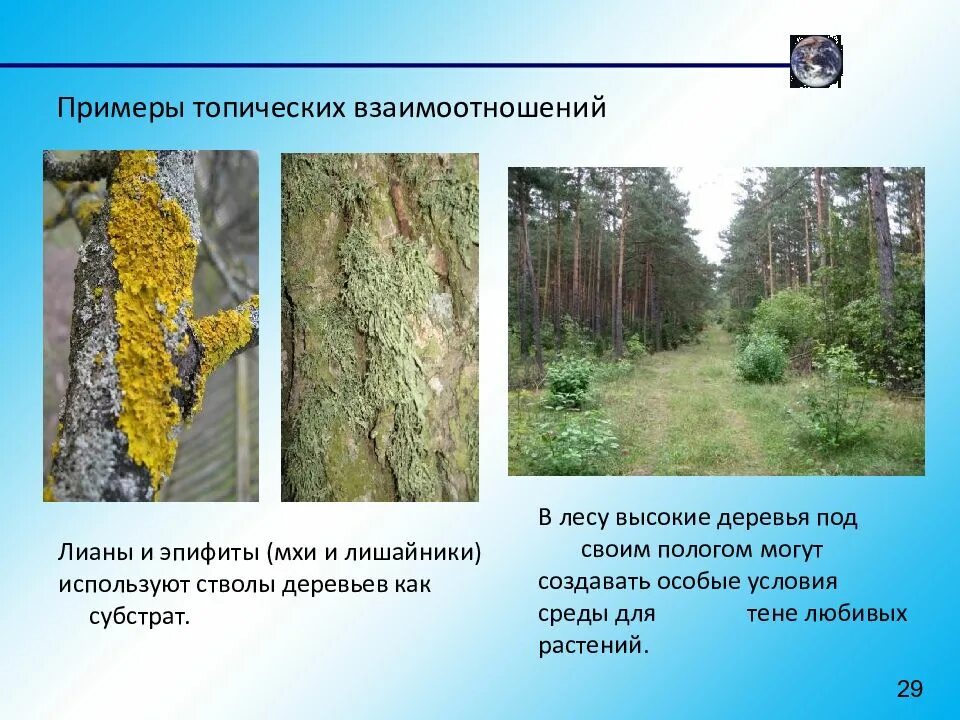 Примеры топических взаимоотношений

Лианы и эпифиты (мхи и лишайники) используют стволы деревьев как субстрат.

В лесу высокие деревья под своим пологом могут создавать особые условия среды для тене любивых растений.

29